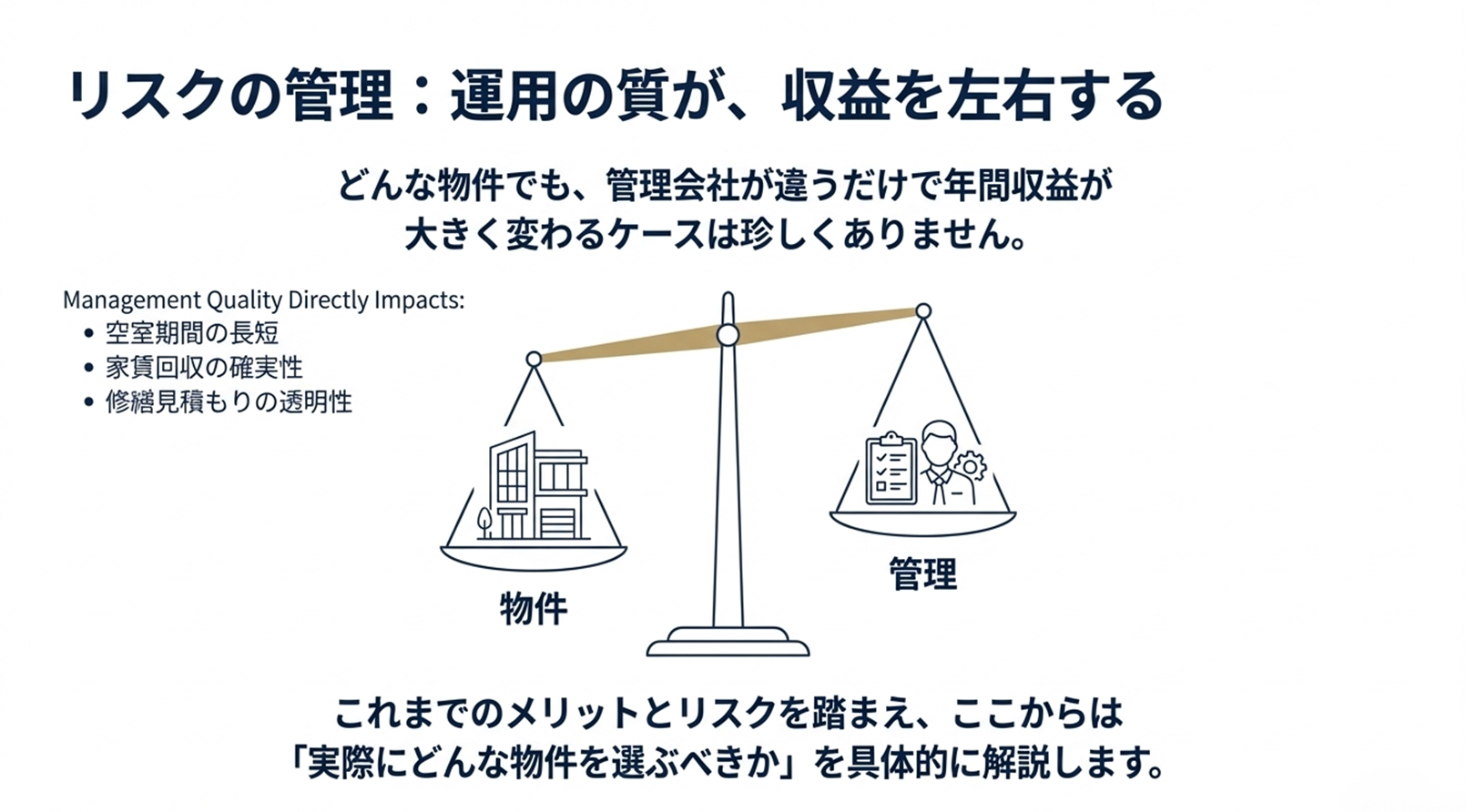 リスクの管理：運用の質が、収益を左右する

どんな物件でも、管理会社が違うだけで年間収益が大きく変わるケースは珍しくありません。

Management Quality Directly Impacts:
• 空室期間の長短
• 家賃回収の確実性
• 修繕見積もりの透明性

物件

管理

これまでのメリットとリスクを踏まえ、ここからは「実際にどんな物件を選ぶべきか」を具体的に解説します。